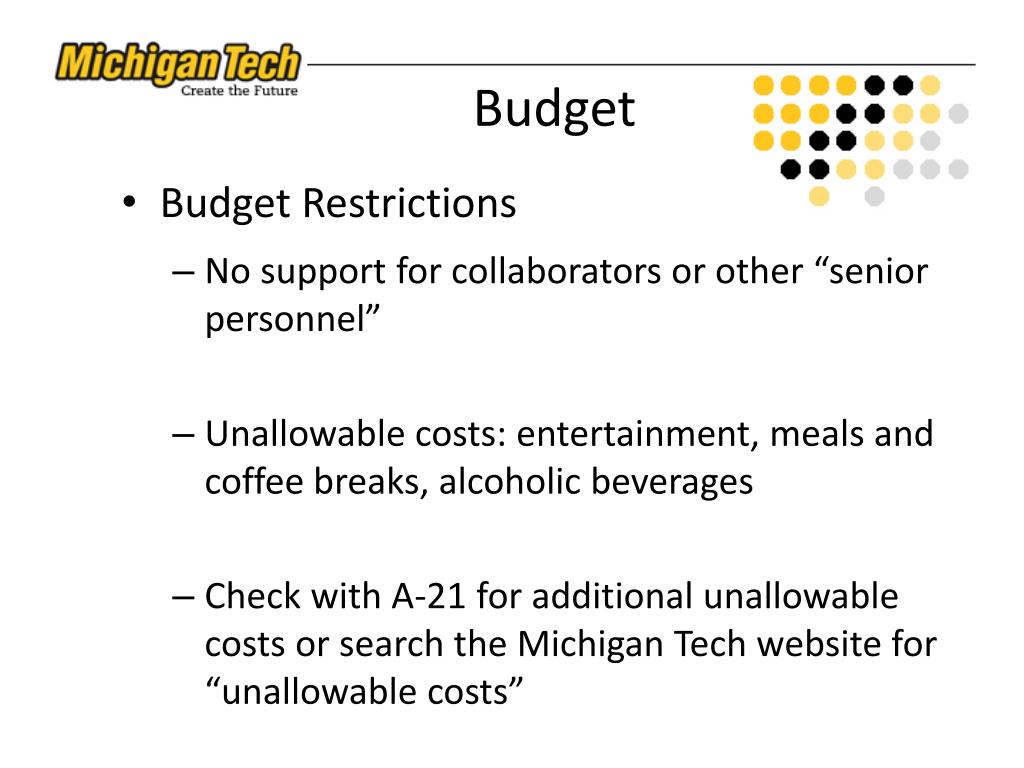 Michigan Tech
Create the Future

Budget

• Budget Restrictions
– No support for collaborators or other “senior personnel”

– Unallowable costs: entertainment, meals and coffee breaks, alcoholic beverages

– Check with A-21 for additional unallowable costs or search the Michigan Tech website for “unallowable costs”